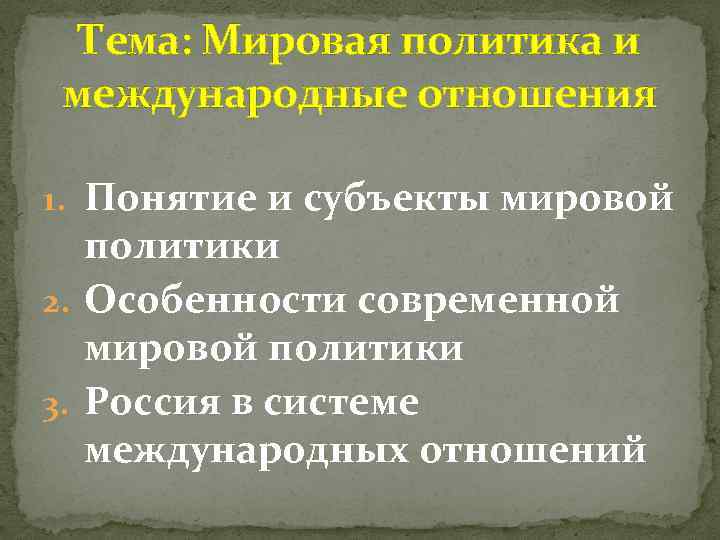 Тема: Мировая политика и международные отношения

1. Понятие и субъекты мировой политики
2. Особенности современной мировой политики
3. Россия в системе международных отношений